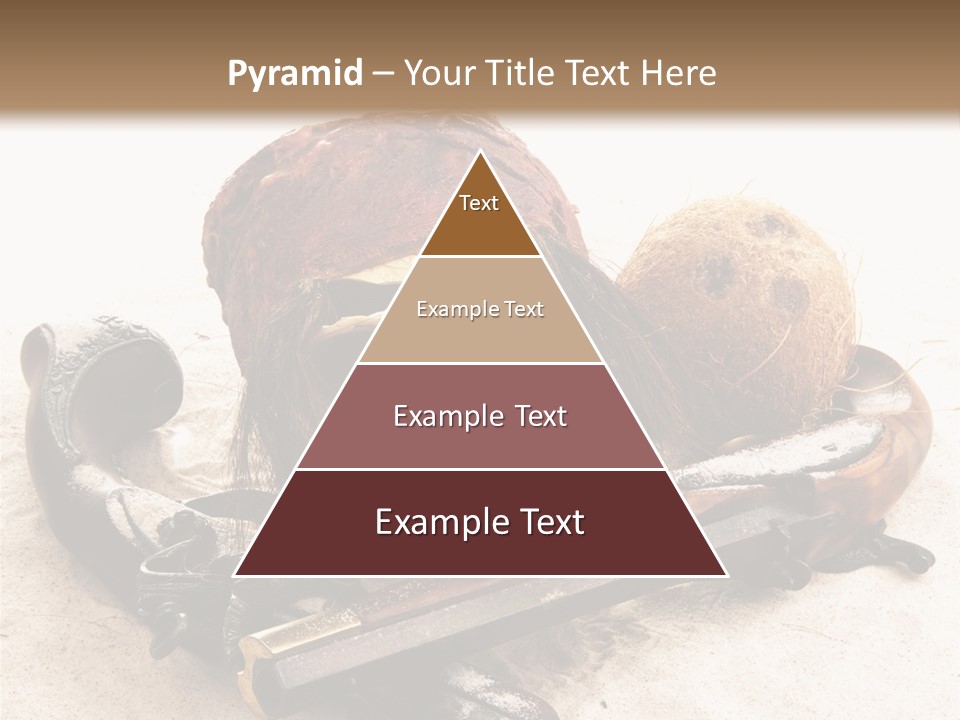 Pyramid – Your Title Text Here

Text

Example Text

Example Text

Example Text